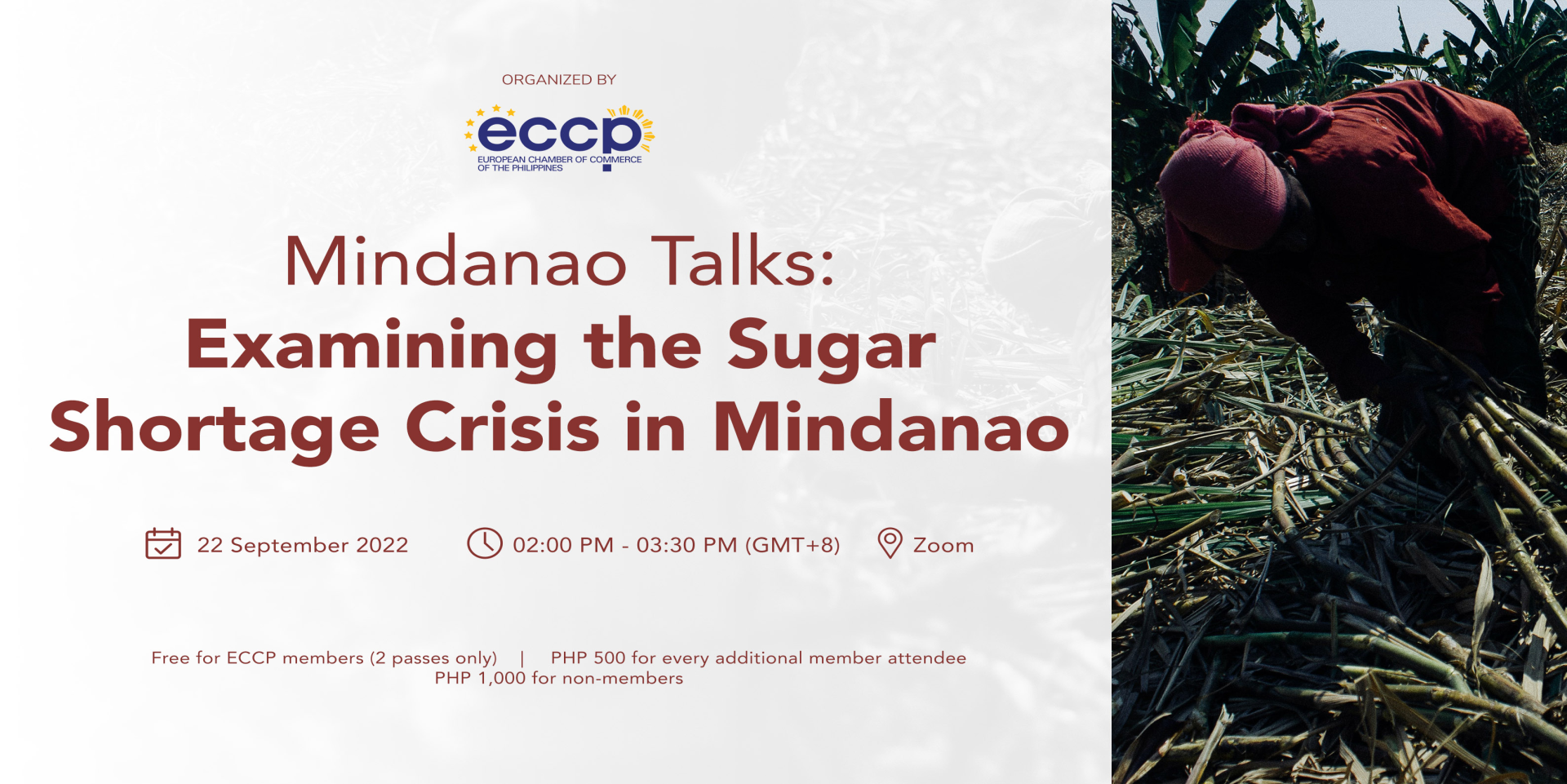 ORGANIZED BY

eccp
EUROPEAN CHAMBER OF COMMERCE OF THE PHILIPPINES

Mindanao Talks:
Examining the Sugar Shortage Crisis in Mindanao

22 September 2022 02:00 PM - 03:30 PM (GMT+8) Zoom

Free for ECCP members (2 passes only) | PHP 500 for every additional member attendee
PHP 1,000 for non-members